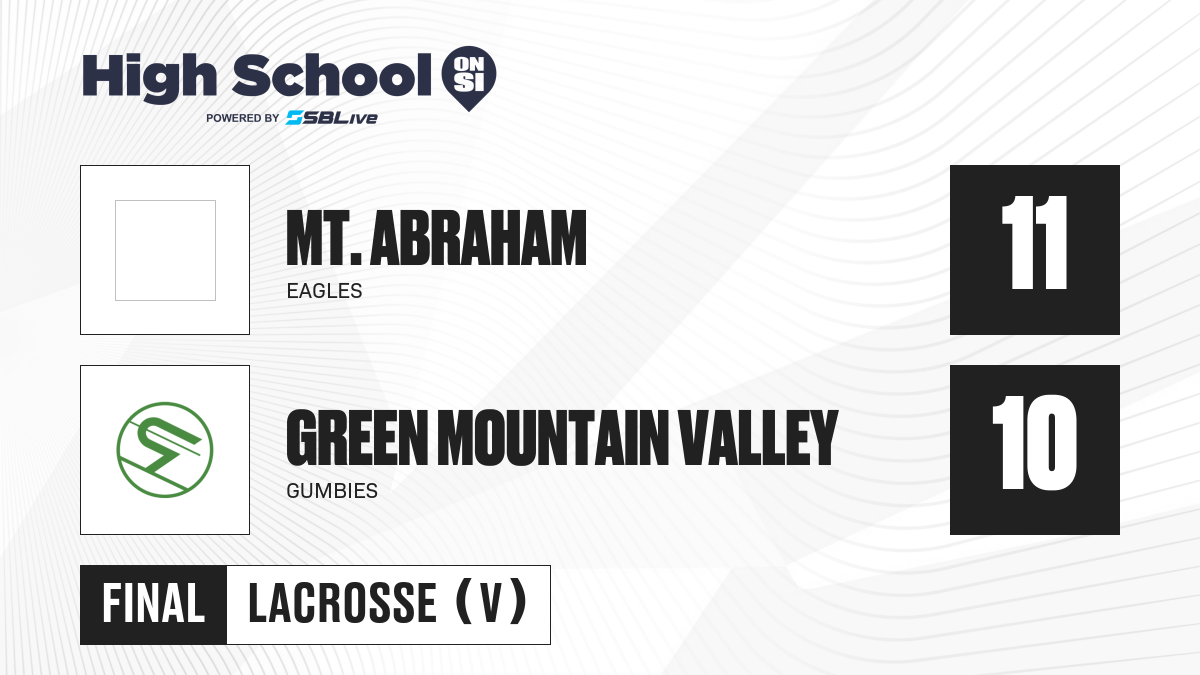 High School ON SI
POWERED BY SBLive

MT. ABRAHAM
EAGLES
11

GREEN MOUNTAIN VALLEY
GUMBIES
10

FINAL
LACROSSE (V)